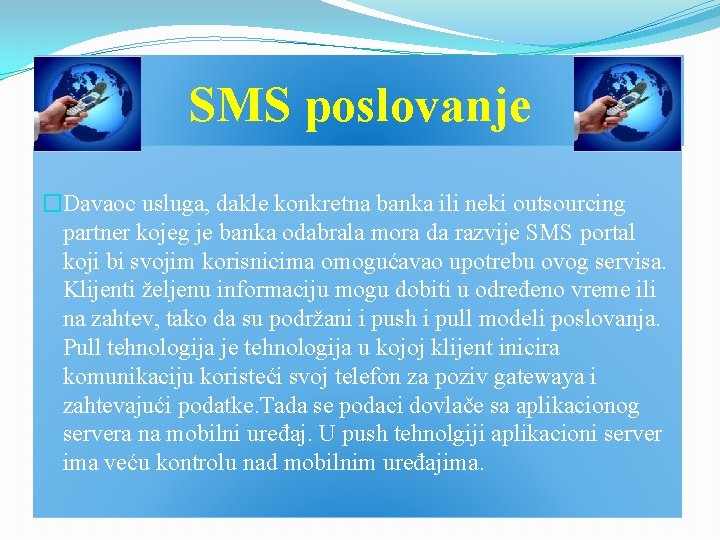 SMS poslovanje

□Davaoc usluga, dakle konkretna banka ili neki outsourcing partner kojeg je banka odabrala mora da razvije SMS portal koji bi svojim korisnicima omogućavao upotrebu ovog servisa. Klijenti željenu informaciju mogu dobiti u određeno vreme ili na zahtev, tako da su podržani i push i pull modeli poslovanja. Pull tehnologija je tehnologija u kojoj klijent inicira komunikaciju koristeći svoj telefon za poziv gatewaya i zahtevajući podatke.Tada se podaci dovlače sa aplikacionog servera na mobilni uređaj. U push tehnolgiji aplikacioni server ima veću kontrolu nad mobilnim uređajima.